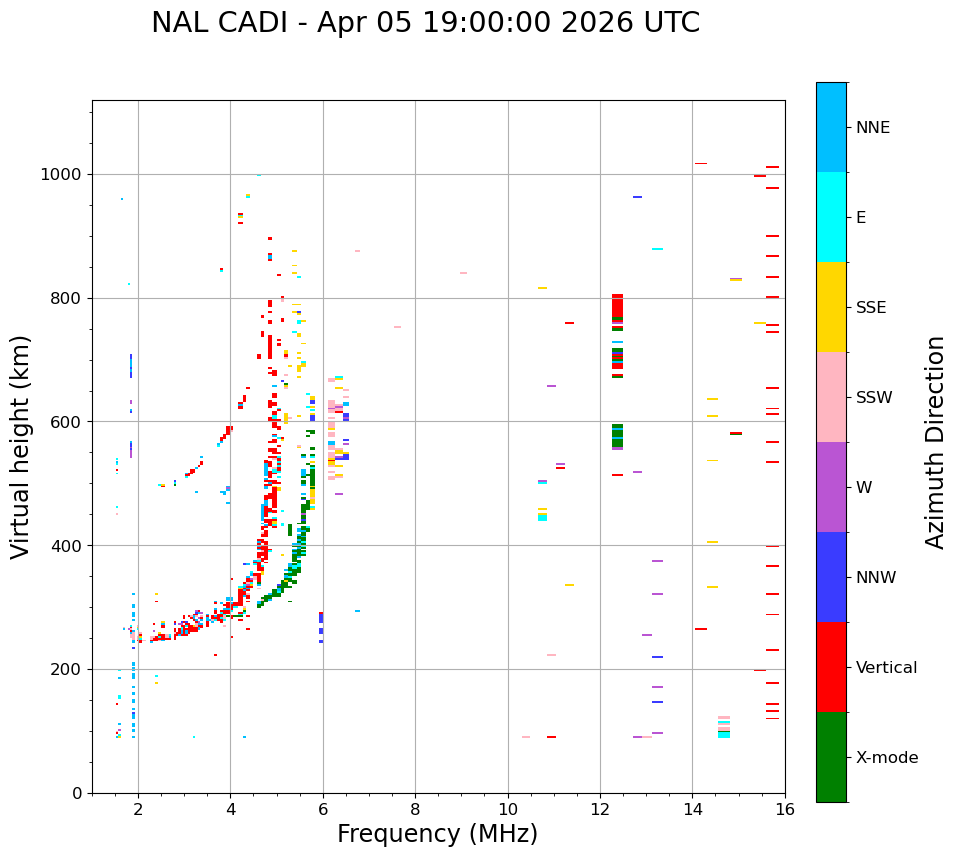 NAL CADI - Apr 05 19:00:00 2026 UTC

Virtual height (km)

1000
800
600
400
200
0

2
4
6
8
10
12
14
16

Frequency (MHz)

NNE
E
SSE
SSW
W
NNW
Vertical
X-mode

Azimuth Direction